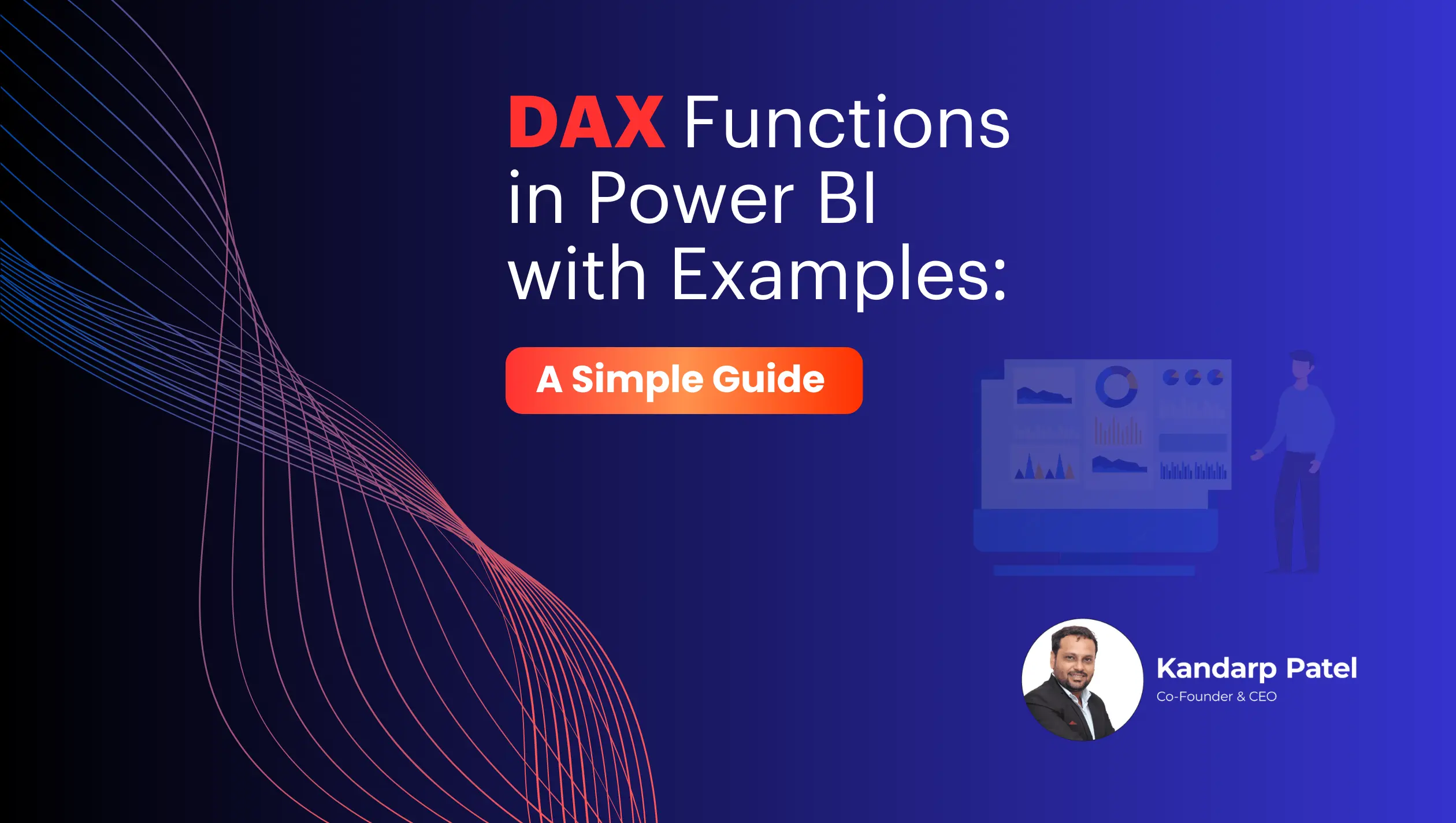 DAX Functions in Power BI with Examples:

A Simple Guide

Kandarp Patel
Co-Founder & CEO